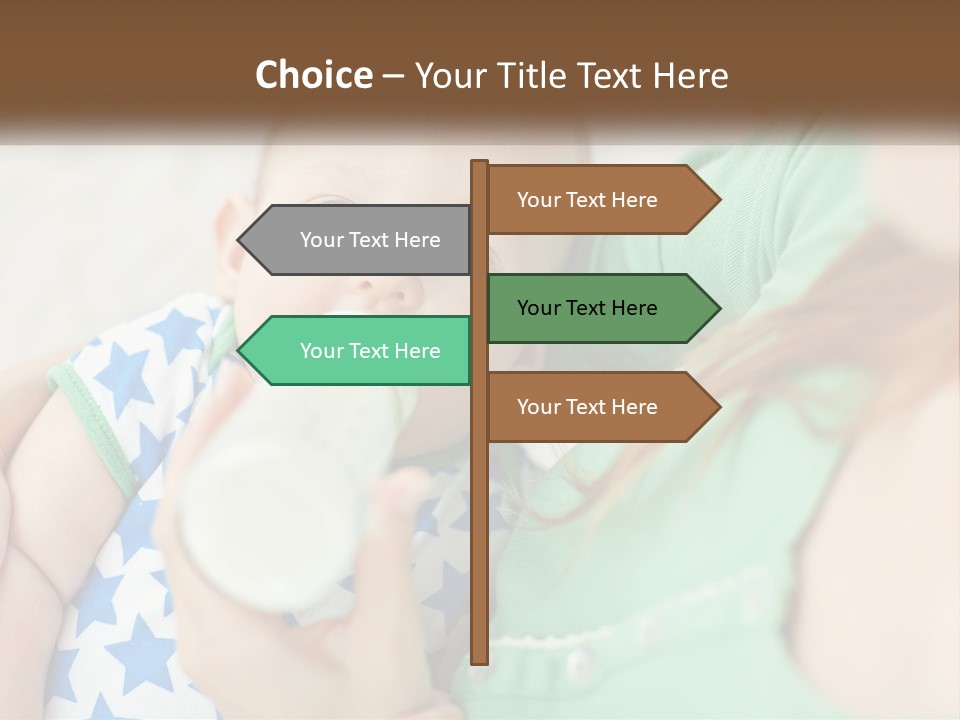 Choice – Your Title Text Here

Your Text Here

Your Text Here

Your Text Here

Your Text Here

Your Text Here